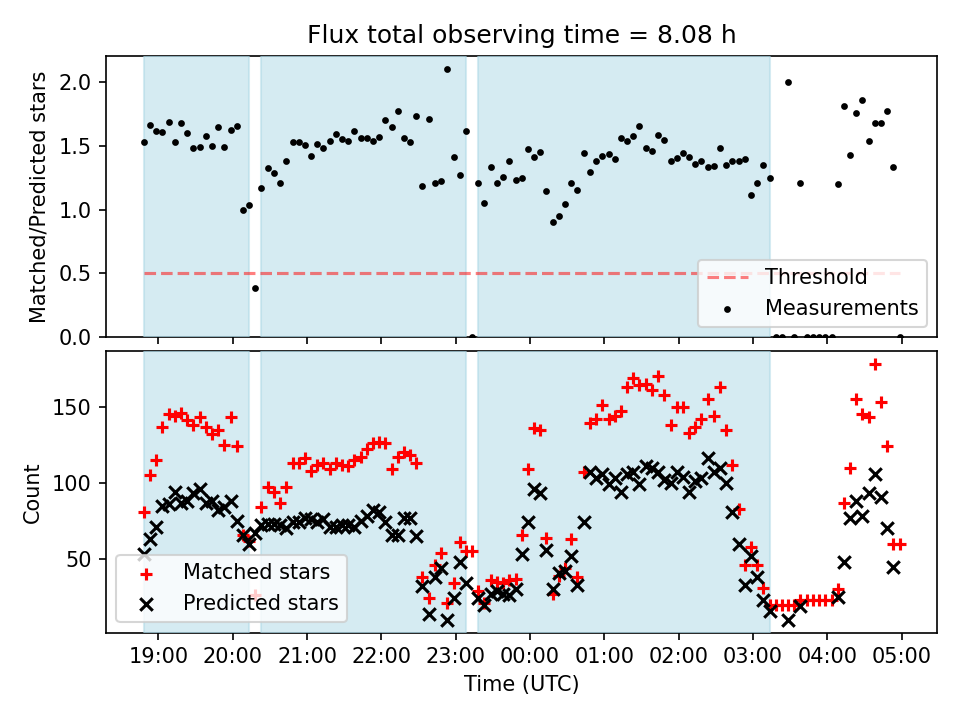 Flux total observing time = 8.08 h

Matched/Predicted stars

2.0
1.5
1.0
0.5
0.0

Threshold
Measurements

Count

150
100
50

Matched stars
Predicted stars

19:00
20:00
21:00
22:00
23:00
00:00
01:00
02:00
03:00
04:00
05:00

Time (UTC)